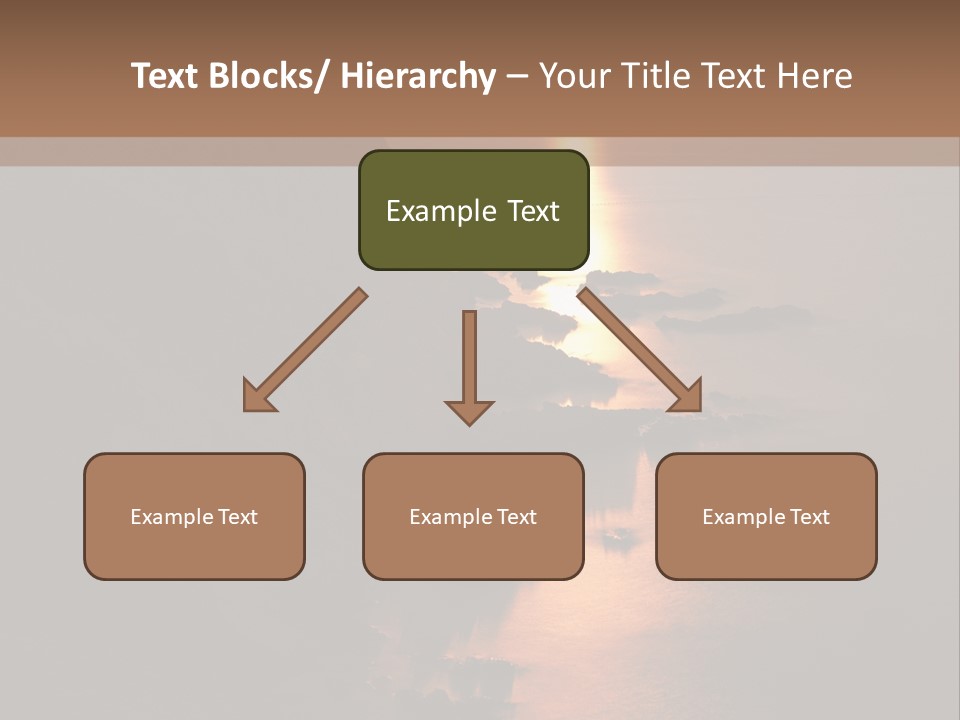 Text Blocks/ Hierarchy – Your Title Text Here

Example Text

Example Text

Example Text

Example Text